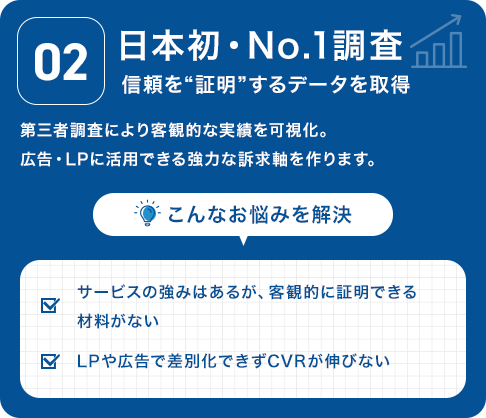 02

日本初・No.1調査

信頼を“証明”するデータを取得

第三者調査により客観的な実績を可視化。
広告・LPに活用できる強力な訴求軸を作ります。

こんなお悩みを解決

サービスの強みはあるが、客観的に証明できる材料がない

LPや広告で差別化できずCVRが伸びない